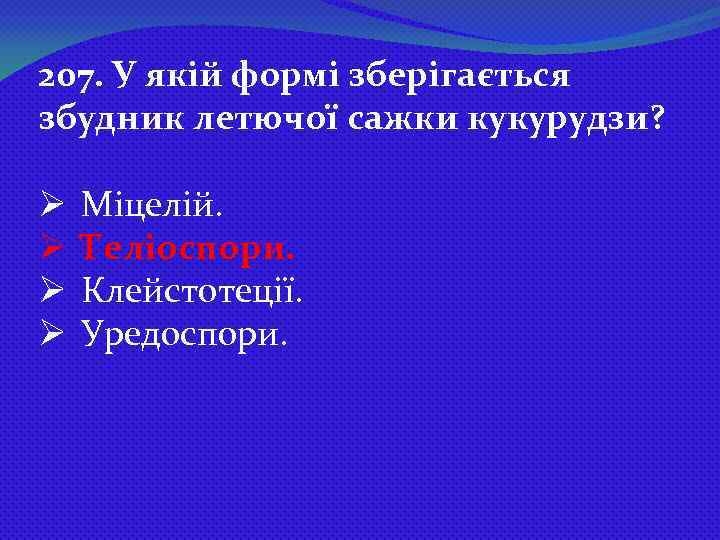 207. У якій формі зберігається збудник летючої сажки кукурудзи?

➢ Міцелій.
➢ Теліоспори.
➢ Клейстотеції.
➢ Уредоспори.